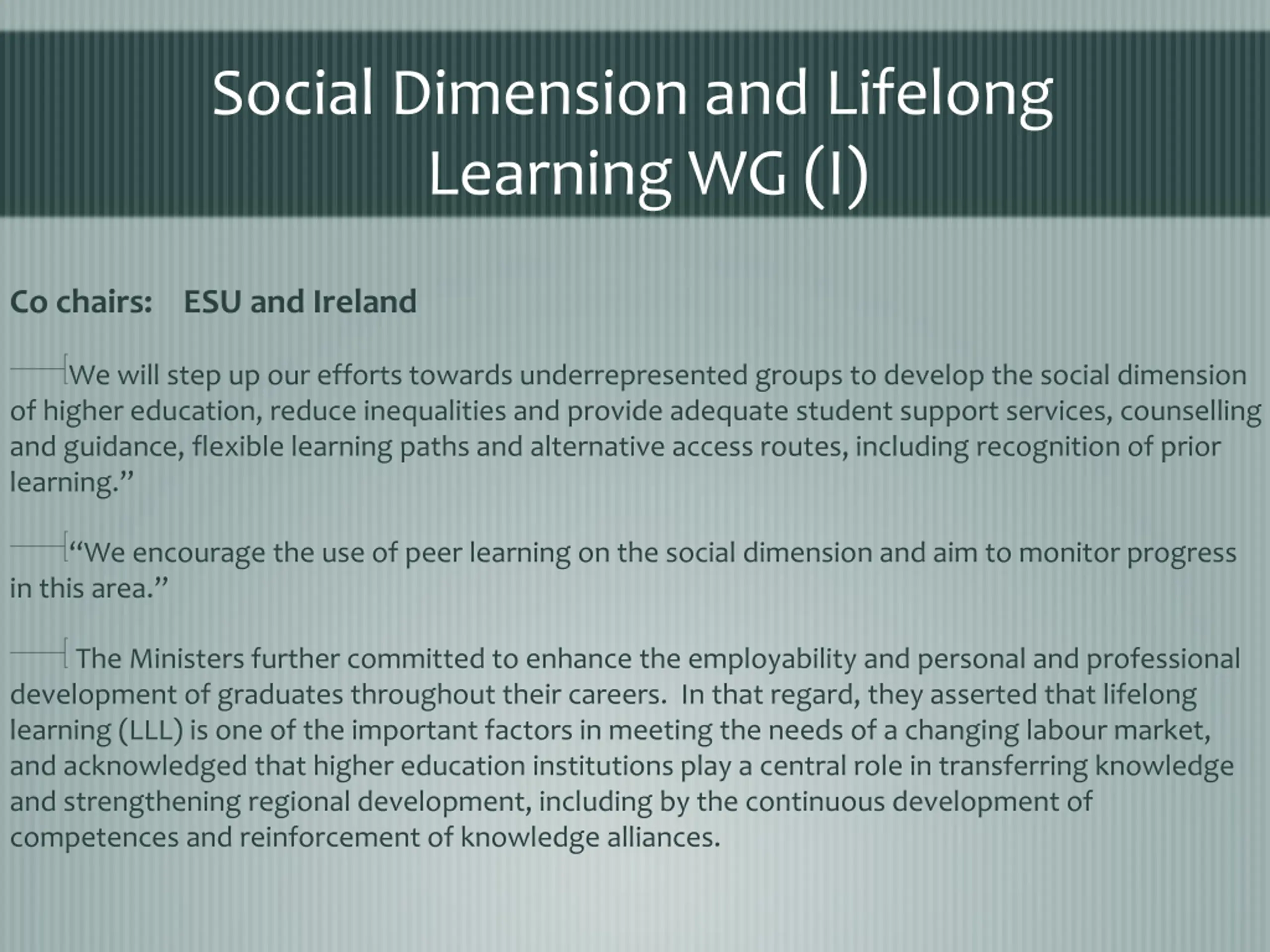 Social Dimension and Lifelong Learning WG (I)

Co chairs: ESU and Ireland

We will step up our efforts towards underrepresented groups to develop the social dimension of higher education, reduce inequalities and provide adequate student support services, counselling and guidance, flexible learning paths and alternative access routes, including recognition of prior learning.”

“We encourage the use of peer learning on the social dimension and aim to monitor progress in this area.”

The Ministers further committed to enhance the employability and personal and professional development of graduates throughout their careers. In that regard, they asserted that lifelong learning (LLL) is one of the important factors in meeting the needs of a changing labour market, and acknowledged that higher education institutions play a central role in transferring knowledge and strengthening regional development, including by the continuous development of competences and reinforcement of knowledge alliances.